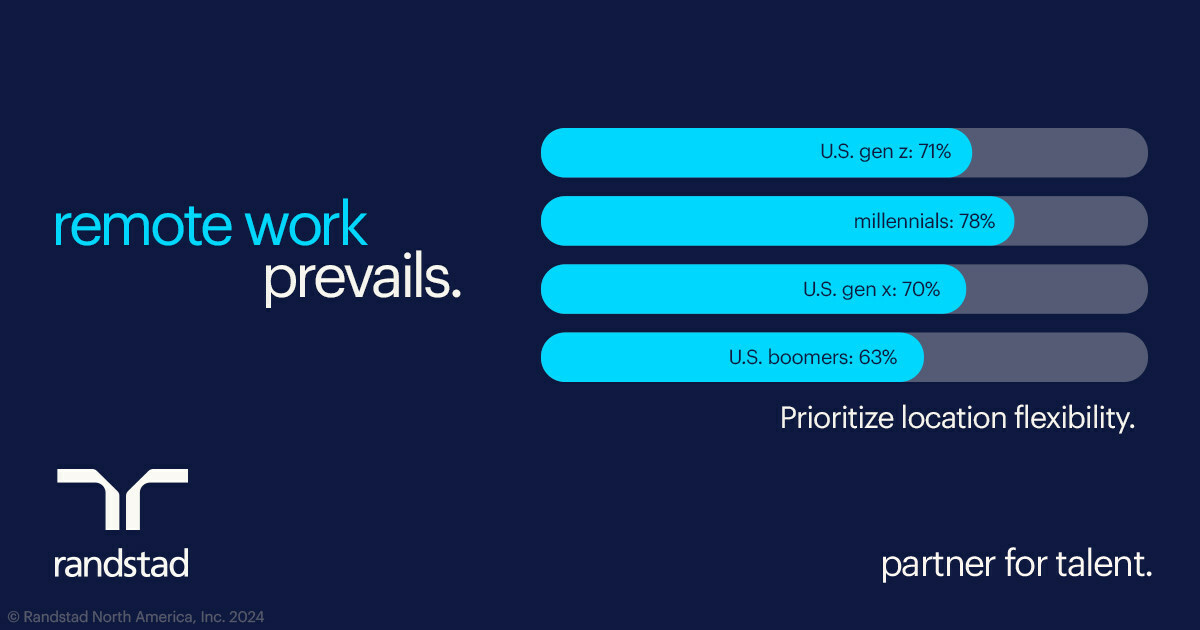 remote work prevails.

U.S. gen z: 71%

millennials: 78%

U.S. gen x: 70%

U.S. boomers: 63%

Prioritize location flexibility.

randstad

partner for talent.

© Randstad North America, Inc. 2024